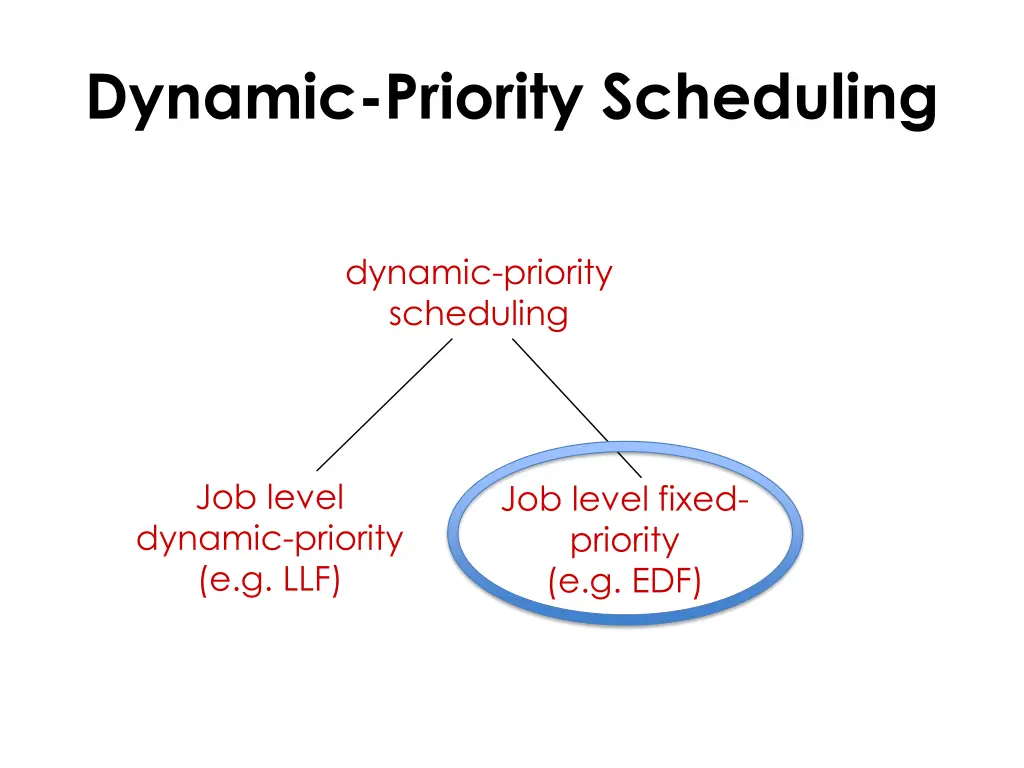 Dynamic-Priority Scheduling

dynamic-priority scheduling

Job level dynamic-priority (e.g. LLF)

Job level fixed-priority (e.g. EDF)